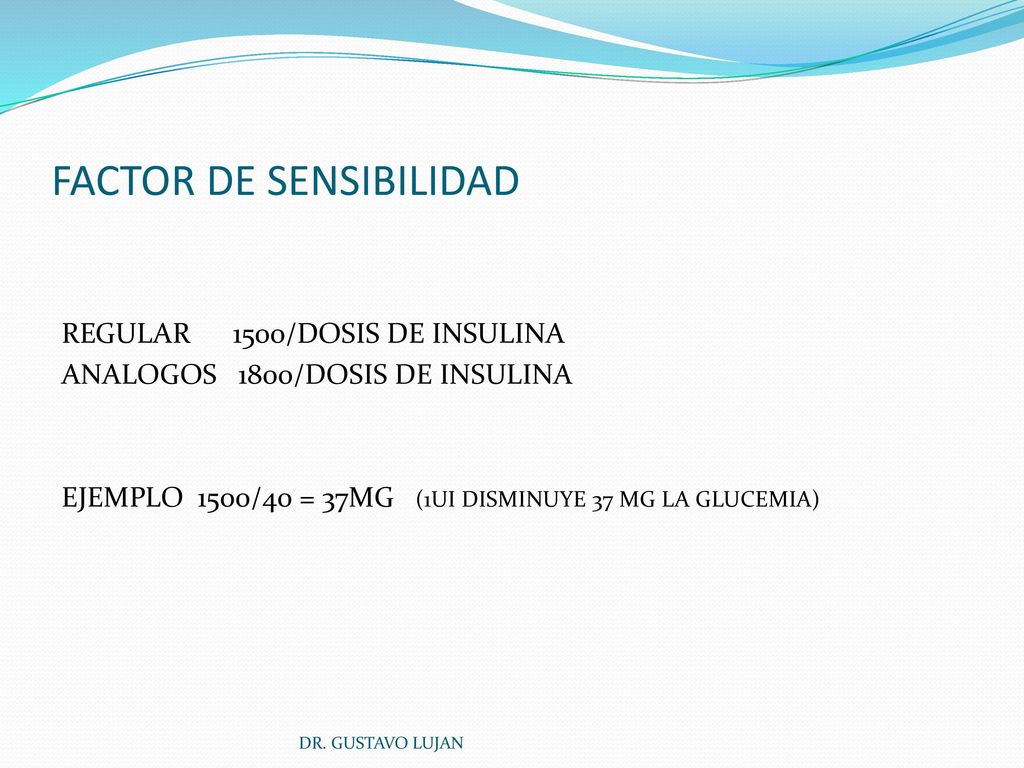 FACTOR DE SENSIBILIDAD

REGULAR 1500/DOSIS DE INSULINA
ANALOGOS 1800/DOSIS DE INSULINA

EJEMPLO 1500/40 = 37MG (1UI DISMINUYE 37 MG LA GLUCEMIA)

DR. GUSTAVO LUJAN